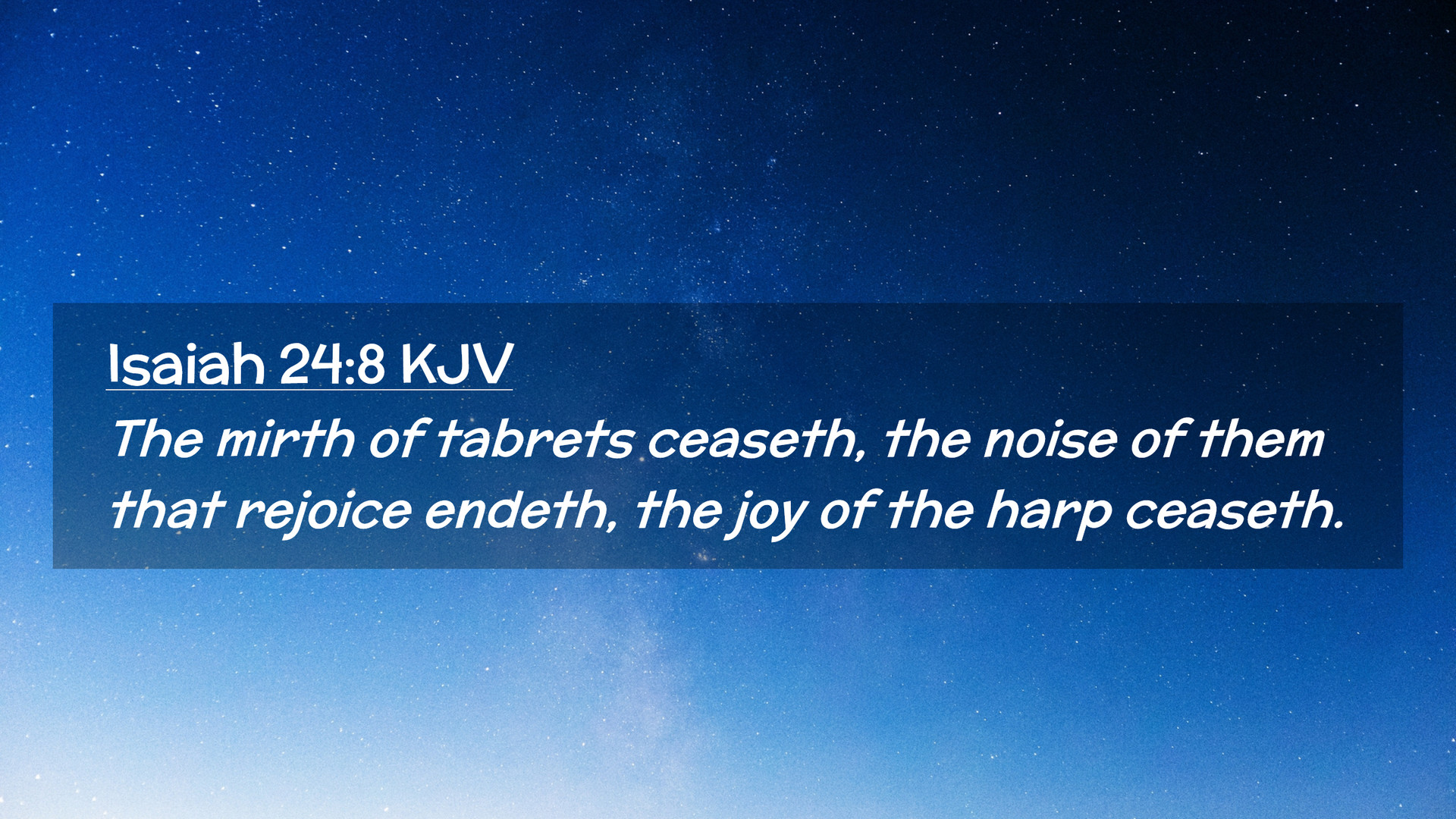 Isaiah 24:8 KJV

The mirth of tabrets ceaseth, the noise of them that rejoice endeth, the joy of the harp ceaseth.